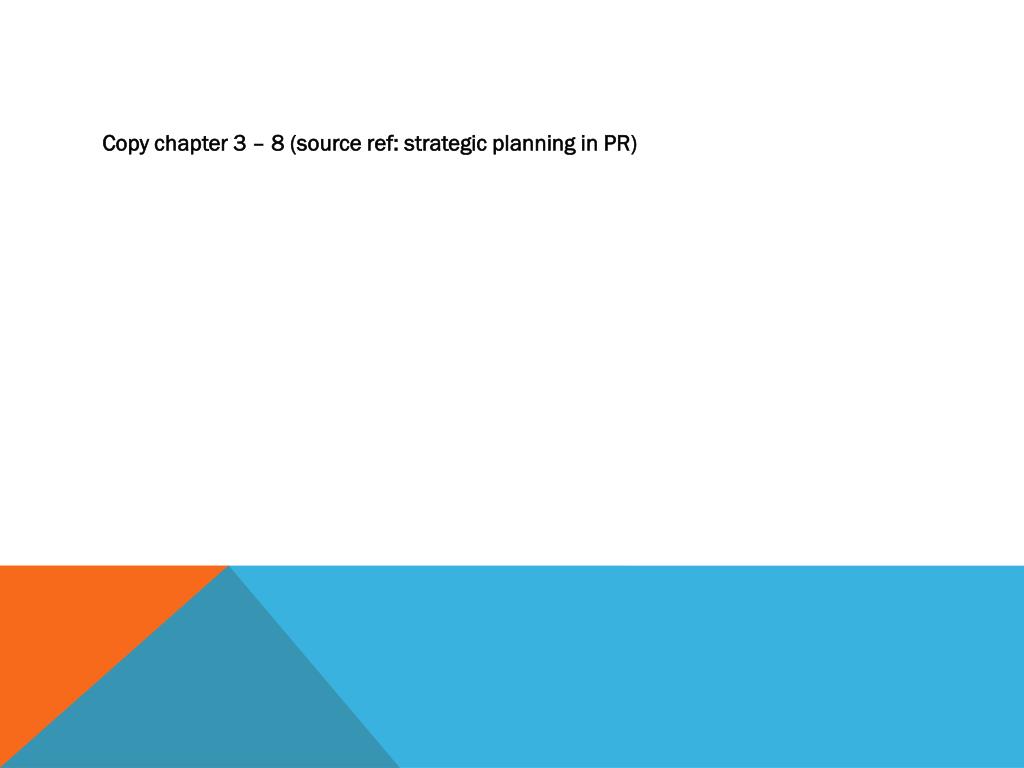 Copy chapter 3 – 8 (source ref: strategic planning in PR)